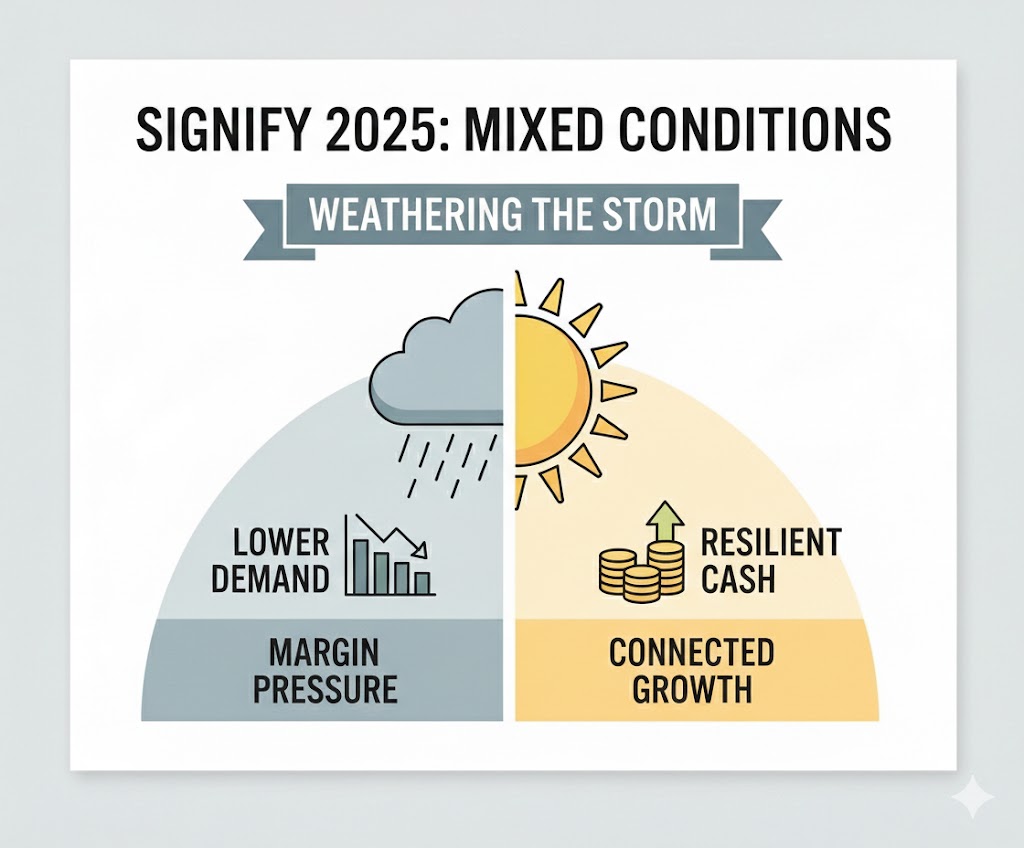 SIGNIFY 2025: MIXED CONDITIONS

WEATHERING THE STORM

LOWER DEMAND

RESILIENT CASH

MARGIN PRESSURE

CONNECTED GROWTH